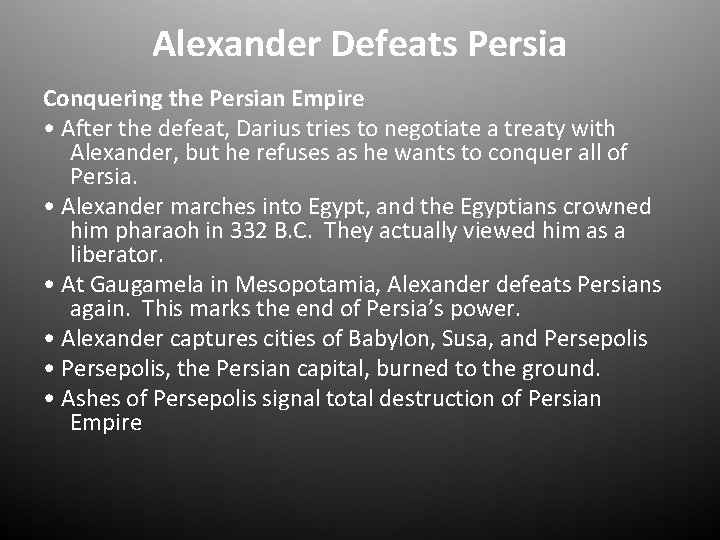 Alexander Defeats Persia

Conquering the Persian Empire

• After the defeat, Darius tries to negotiate a treaty with Alexander, but he refuses as he wants to conquer all of Persia.

• Alexander marches into Egypt, and the Egyptians crowned him pharaoh in 332 B.C. They actually viewed him as a liberator.

• At Gaugamela in Mesopotamia, Alexander defeats Persians again. This marks the end of Persia's power.

• Alexander captures cities of Babylon, Susa, and Persepolis

• Persepolis, the Persian capital, burned to the ground.

• Ashes of Persepolis signal total destruction of Persian Empire